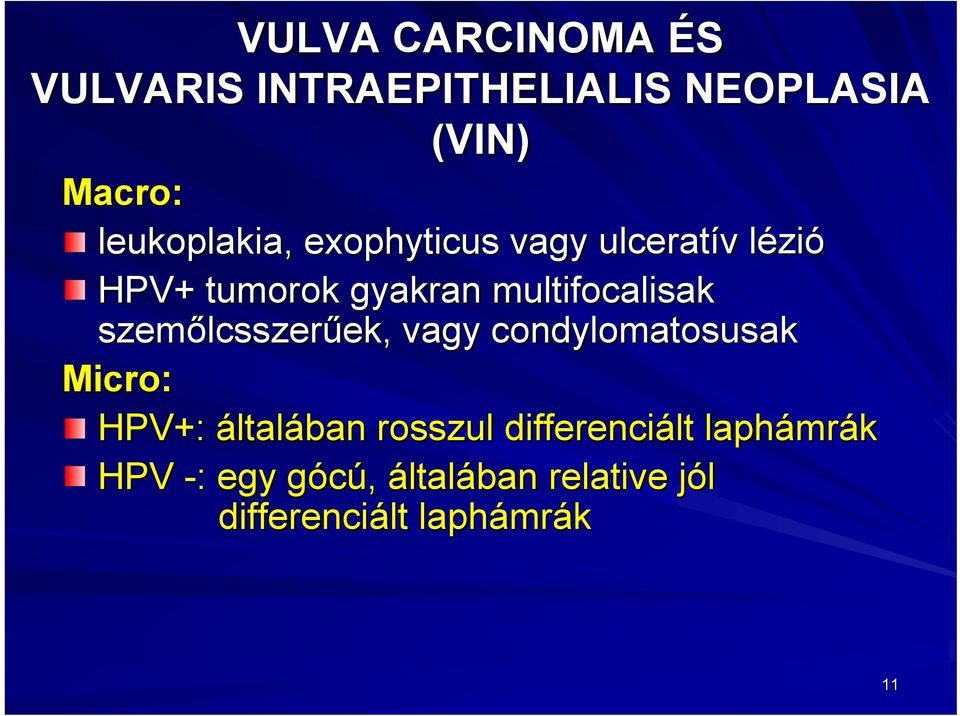 VULVA CARCINOMA ÉS VULVARIS INTRAEPITHELIALIS NEOPLASIA (VIN)

Macro:

leukoplakia, exophyticus vagy ulceratív lézió

HPV+ tumorok gyakran multifocalisak szemőlcsszerűek, vagy condylomatosusak

Micro:

HPV+: általában rosszul differenciált laphámrák

HPV -: egy gócú, általában relative jól differenciált laphámrák

11